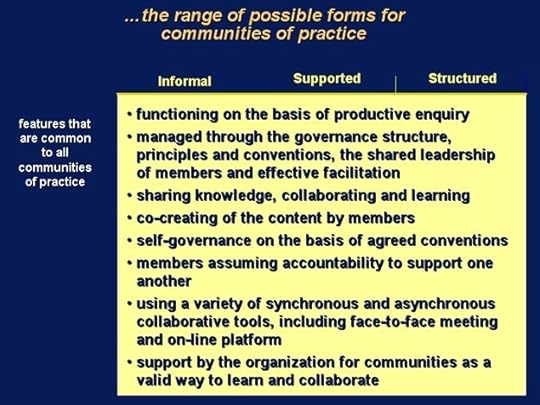 ...the range of possible forms for communities of practice

Informal

Supported

Structured

features that are common to all communities of practice

• functioning on the basis of productive enquiry
• managed through the governance structure, principles and conventions, the shared leadership of members and effective facilitation
• sharing knowledge, collaborating and learning
• co-creating of the content by members
• self-governance on the basis of agreed conventions
• members assuming accountability to support one another
• using a variety of synchronous and asynchronous collaborative tools, including face-to-face meeting and on-line platform
• support by the organization for communities as a valid way to learn and collaborate